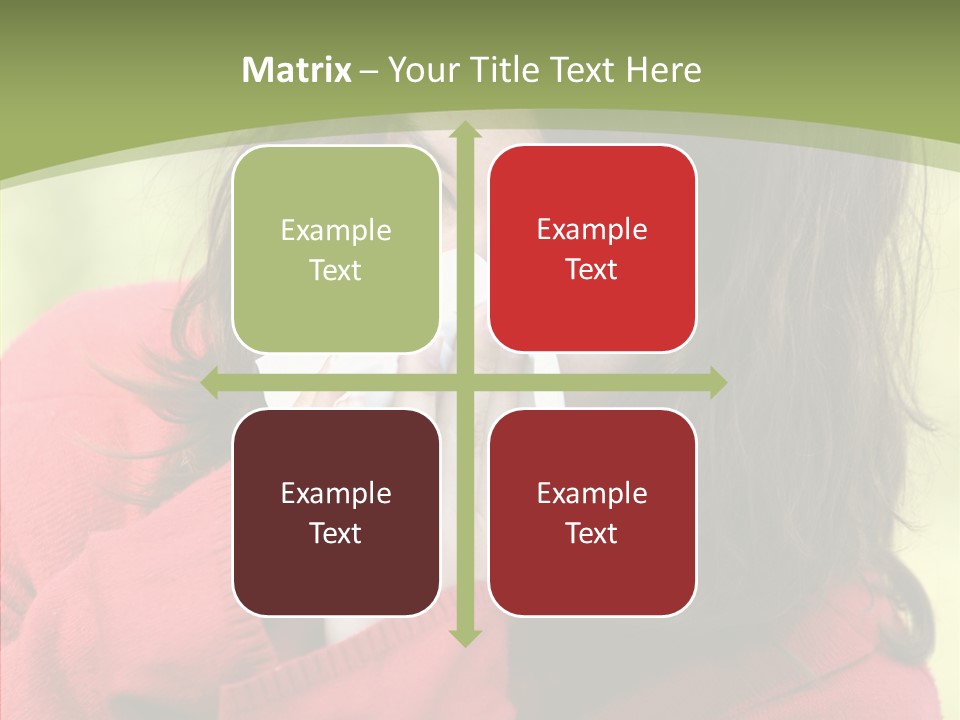 Matrix – Your Title Text Here

Example Text

Example Text

Example Text

Example Text